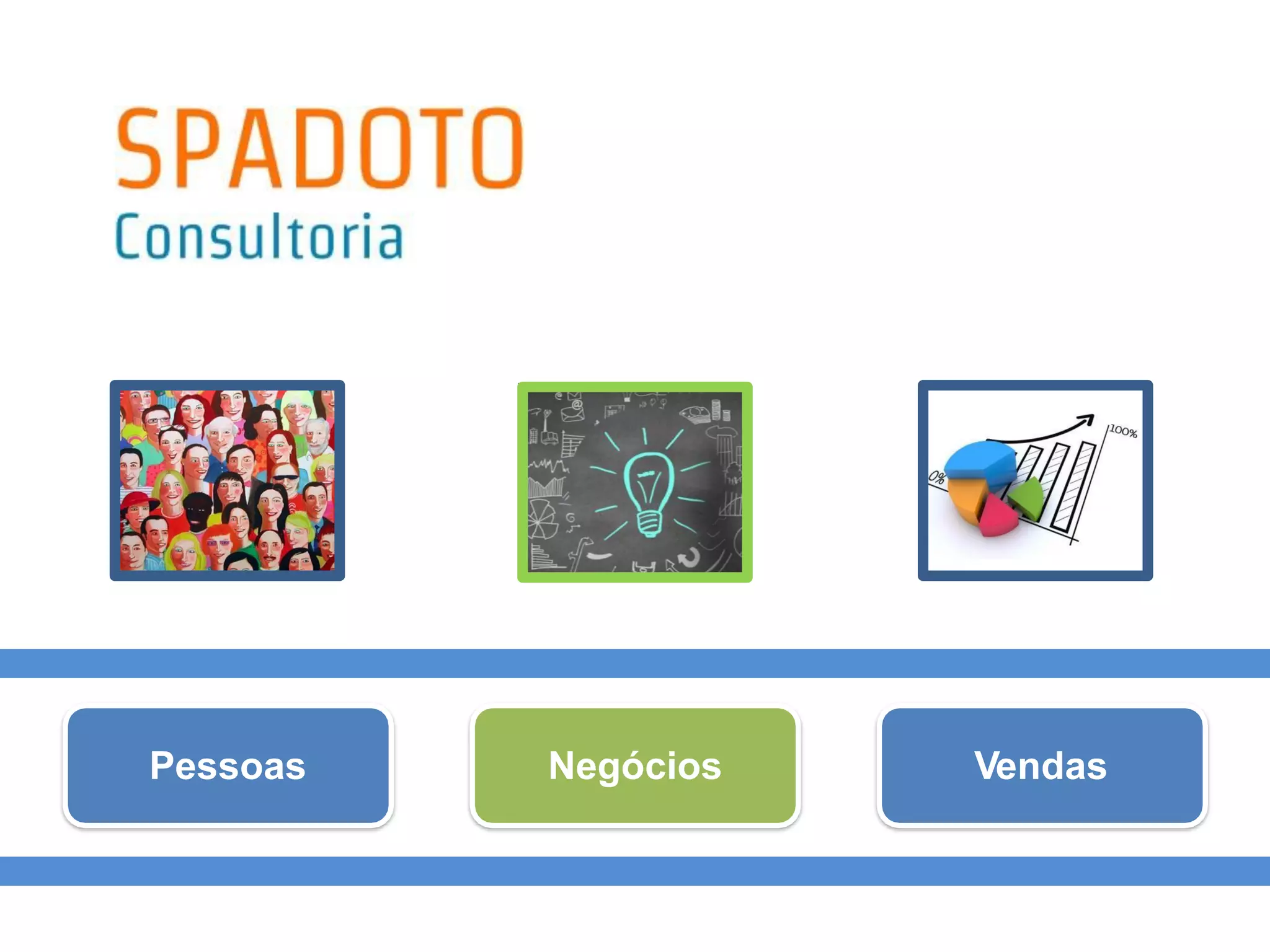 SPADOTO
Consultoria

0%
100%

Pessoas

Negócios

Vendas